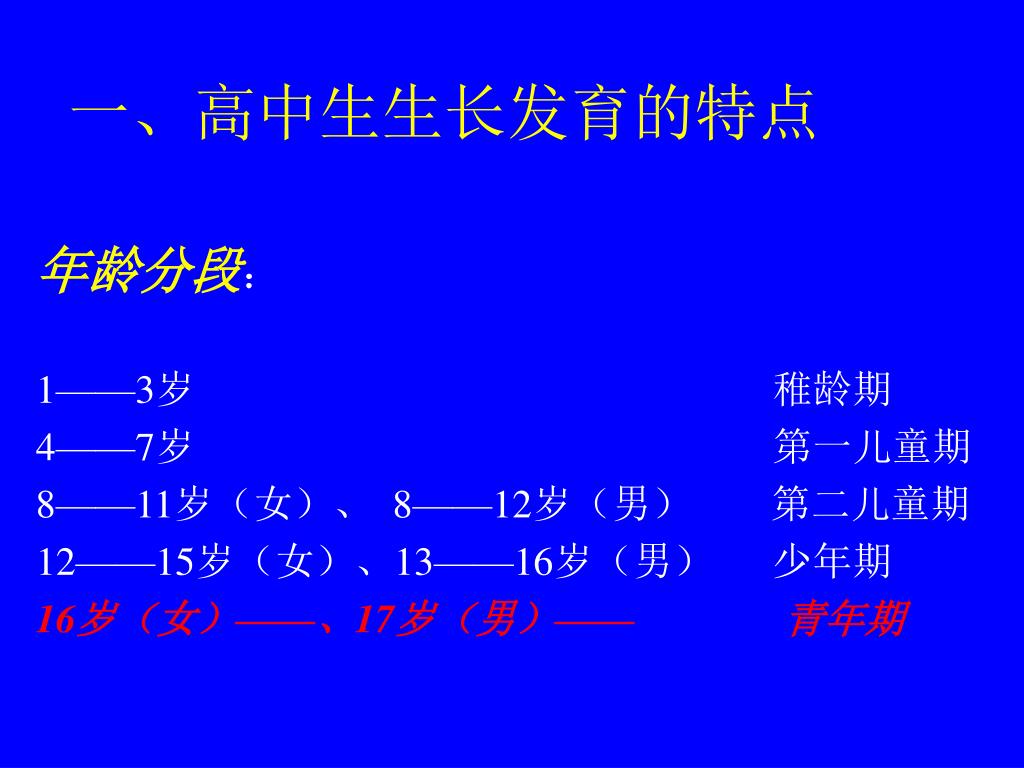 一、高中生生长发育的特点

年龄分段:

1——3岁 稚龄期
4——7岁 第一儿童期
8——11岁（女）、 8——12岁（男） 第二儿童期
12——15岁（女）、13——16岁（男） 少年期
16岁（女）——、17岁（男）—— 青年期